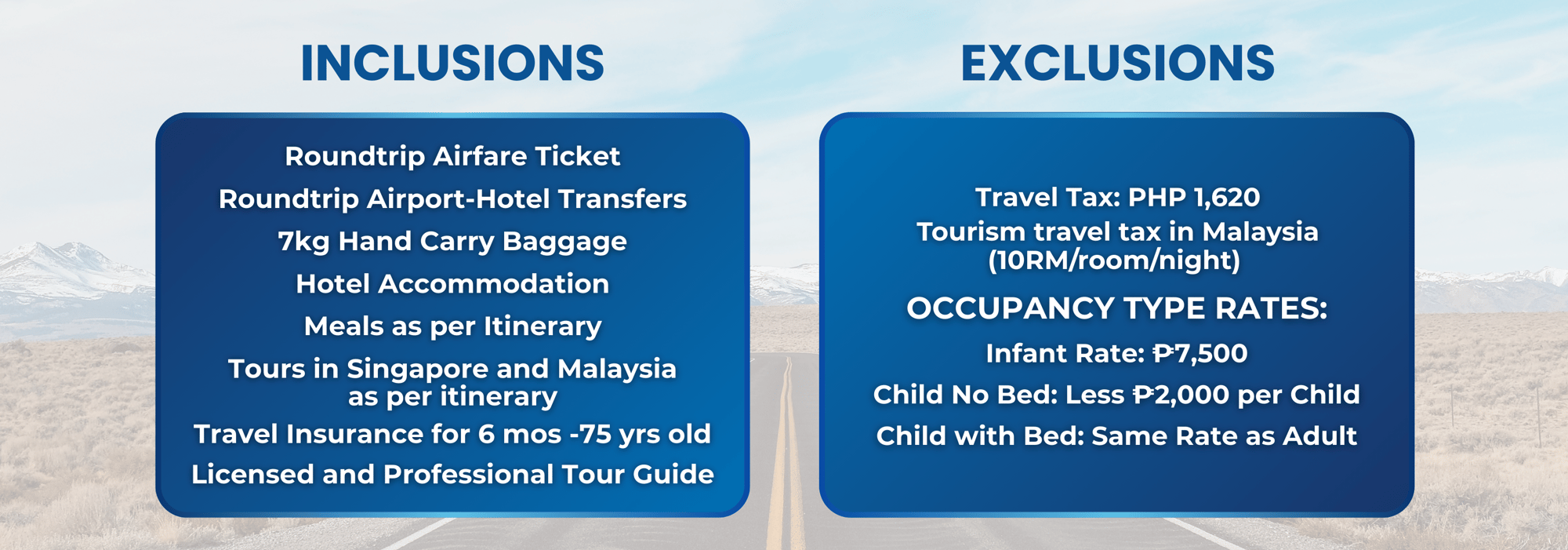 INCLUSIONS

Roundtrip Airfare Ticket
Roundtrip Airport-Hotel Transfers
7kg Hand Carry Baggage
Hotel Accommodation
Meals as per Itinerary
Tours in Singapore and Malaysia as per itinerary
Travel Insurance for 6 mos -75 yrs old
Licensed and Professional Tour Guide

EXCLUSIONS

Travel Tax: PHP 1,620
Tourism travel tax in Malaysia (10RM/room/night)

OCCUPANCY TYPE RATES:

Infant Rate: ₱7,500
Child No Bed: Less ₱2,000 per Child
Child with Bed: Same Rate as Adult